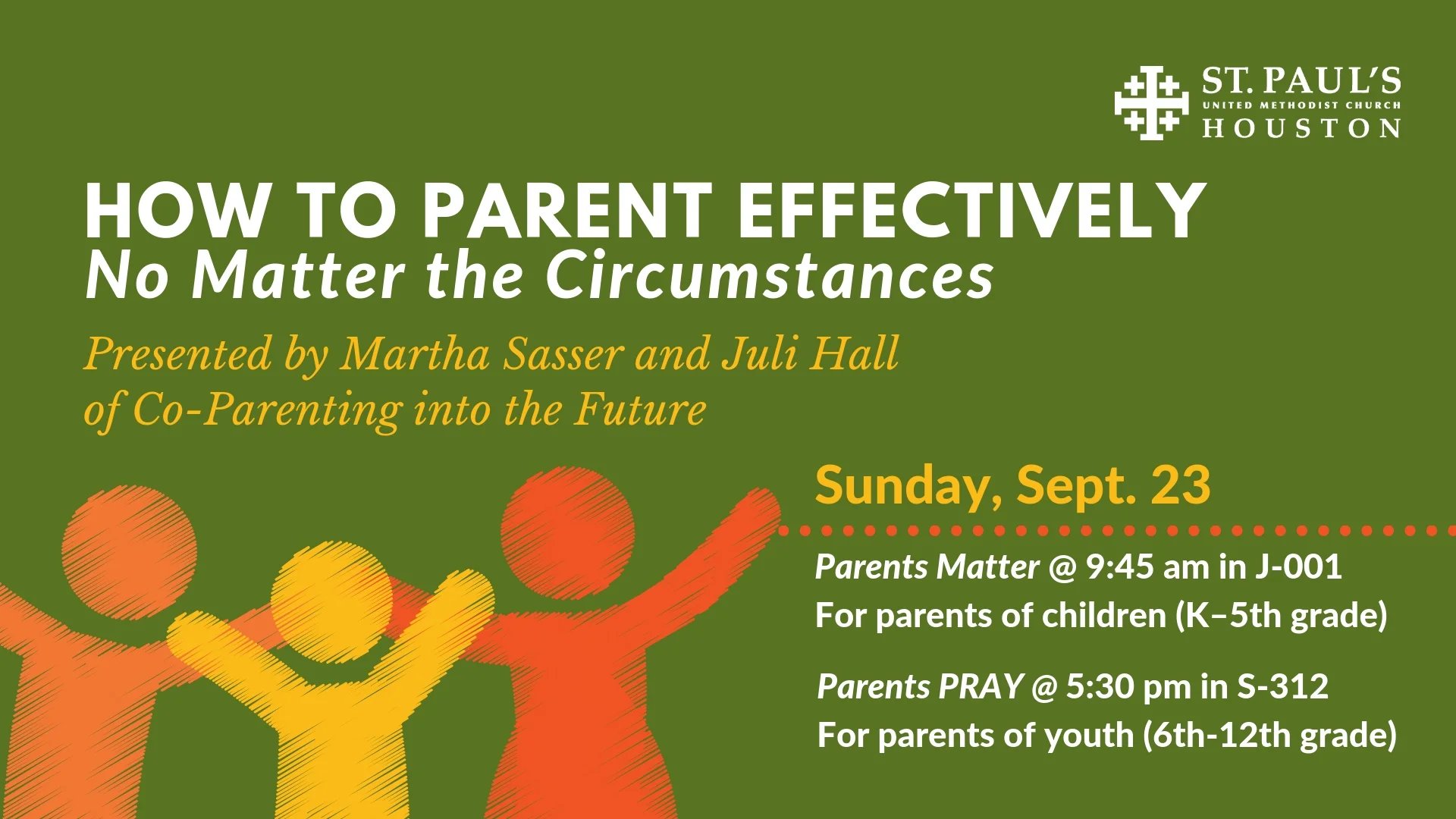 ST. PAUL'S
UNITED METHODIST CHURCH
HOUSTON

HOW TO PARENT EFFECTIVELY
No Matter the Circumstances

Presented by Martha Sasser and Juli Hall of Co-Parenting into the Future

Sunday, Sept. 23

Parents Matter @ 9:45 am in J-001
For parents of children (K–5th grade)

Parents PRAY @ 5:30 pm in S-312
For parents of youth (6th-12th grade)